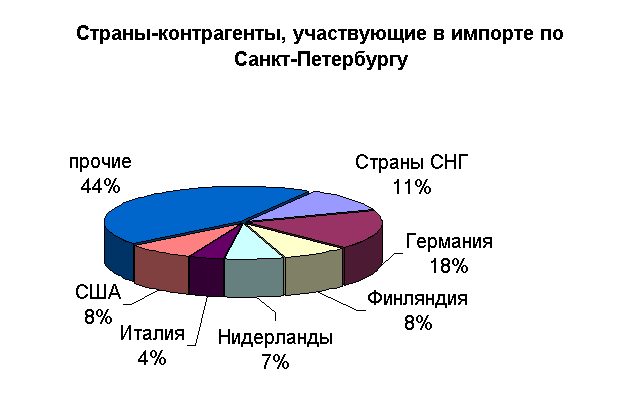 Страны-контрагенты, участвующие в импорте по Санкт-Петербургу

прочие
44%

Страны СНГ
11%

Германия
18%

Финляндия
8%

Нидерланды
7%

Италия
4%

США
8%